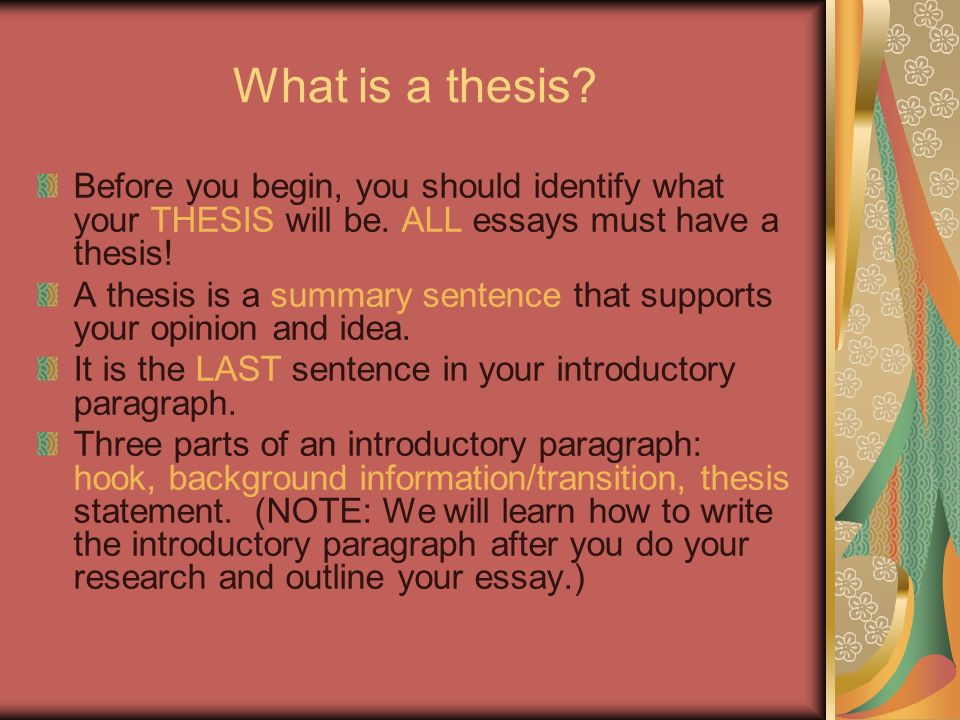 What is a thesis?

Before you begin, you should identify what your THESIS will be. ALL essays must have a thesis!

A thesis is a summary sentence that supports your opinion and idea.

It is the LAST sentence in your introductory paragraph.

Three parts of an introductory paragraph: hook, background information/transition, thesis statement. (NOTE: We will learn how to write the introductory paragraph after you do your research and outline your essay.)